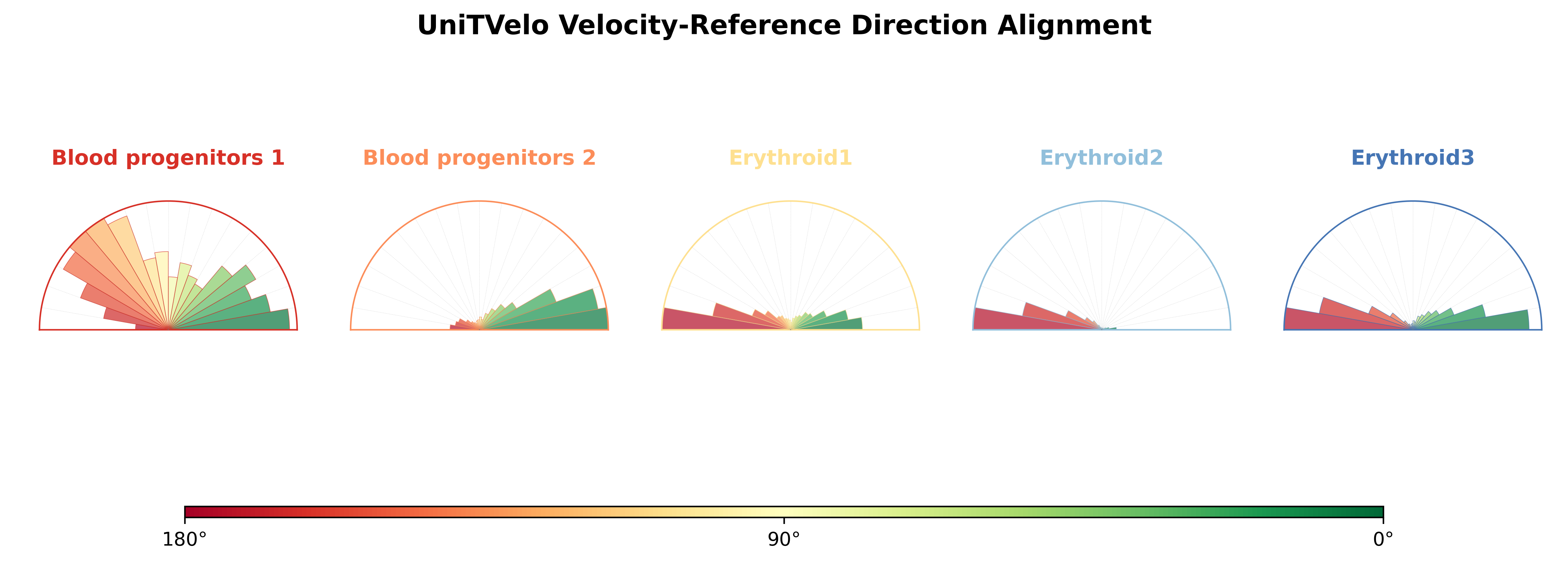 UniTVelo Velocity-Reference Direction Alignment

Blood progenitors 1

Blood progenitors 2

Erythroid1

Erythroid2

Erythroid3

180°

90°

0°